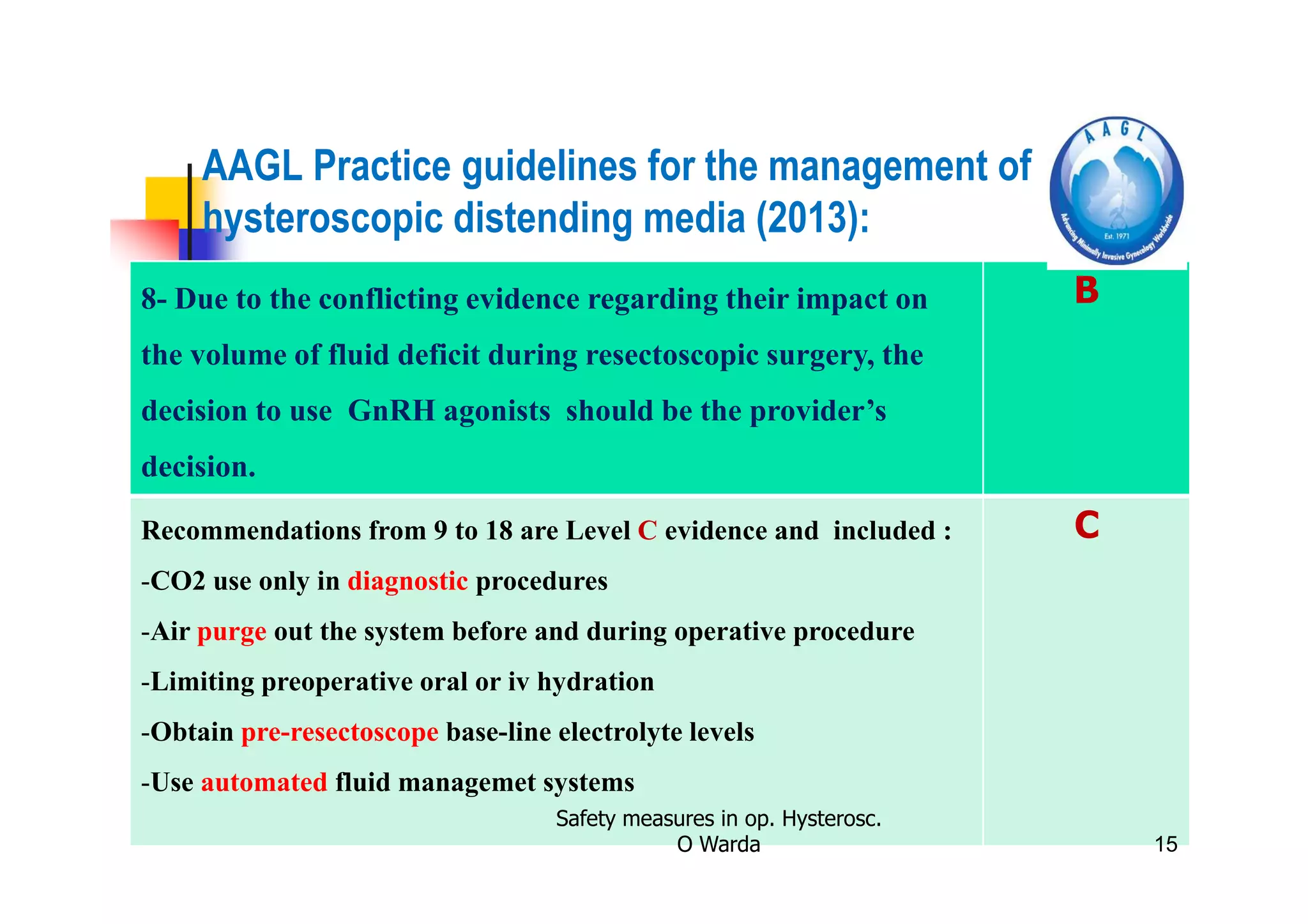 AAGL Practice guidelines for the management of hysteroscopic distending media (2013):

AAGL
Est. 1971
Advancing Minimally Invasive Gynecology Worldwide

| 8- Due to the conflicting evidence regarding their impact on the volume of fluid deficit during resectoscopic surgery, the decision to use GnRH agonists should be the provider's decision. | B |
|---|---|
| Recommendations from 9 to 18 are Level C evidence and included : -CO2 use only in diagnostic procedures -Air purge out the system before and during operative procedure -Limiting preoperative oral or iv hydration -Obtain pre-resectoscope base-line electrolyte levels -Use automated fluid managemet systems | C |

Safety measures in op. Hysterosc.
O Warda

15